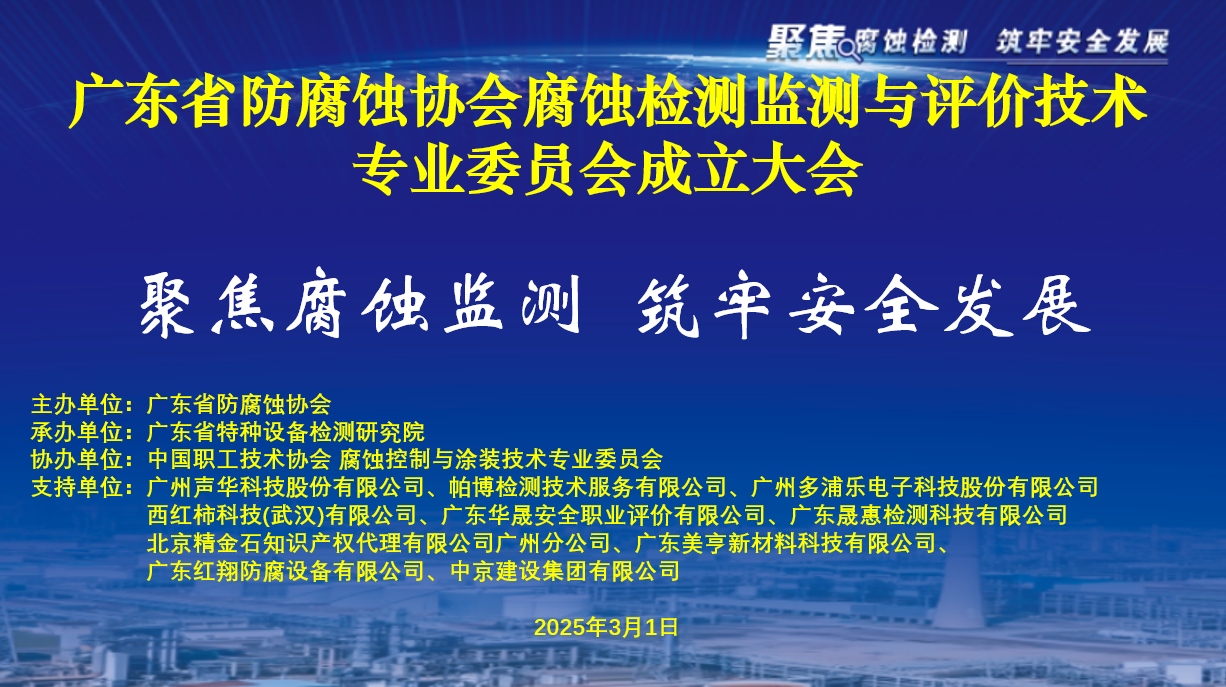 聚焦腐蚀检测 筑牢安全发展

广东省防腐蚀协会腐蚀检测监测与评价技术专业委员会成立大会

聚焦腐蚀监测 筑牢安全发展

主办单位：广东省防腐蚀协会
承办单位：广东省特种设备检测研究院
协办单位：中国职工技术协会 腐蚀控制与涂装技术专业委员会
支持单位：广州声华科技股份有限公司、帕博检测技术服务有限公司、广州多浦乐电子科技股份有限公司
西红柿科技(武汉)有限公司、广东华晟安全职业评价有限公司、广东晟惠检测科技有限公司
北京精金石知识产权代理有限公司广州分公司、广东美亨新材料科技有限公司、
广东红翔防腐设备有限公司、中京建设集团有限公司

2025年3月1日